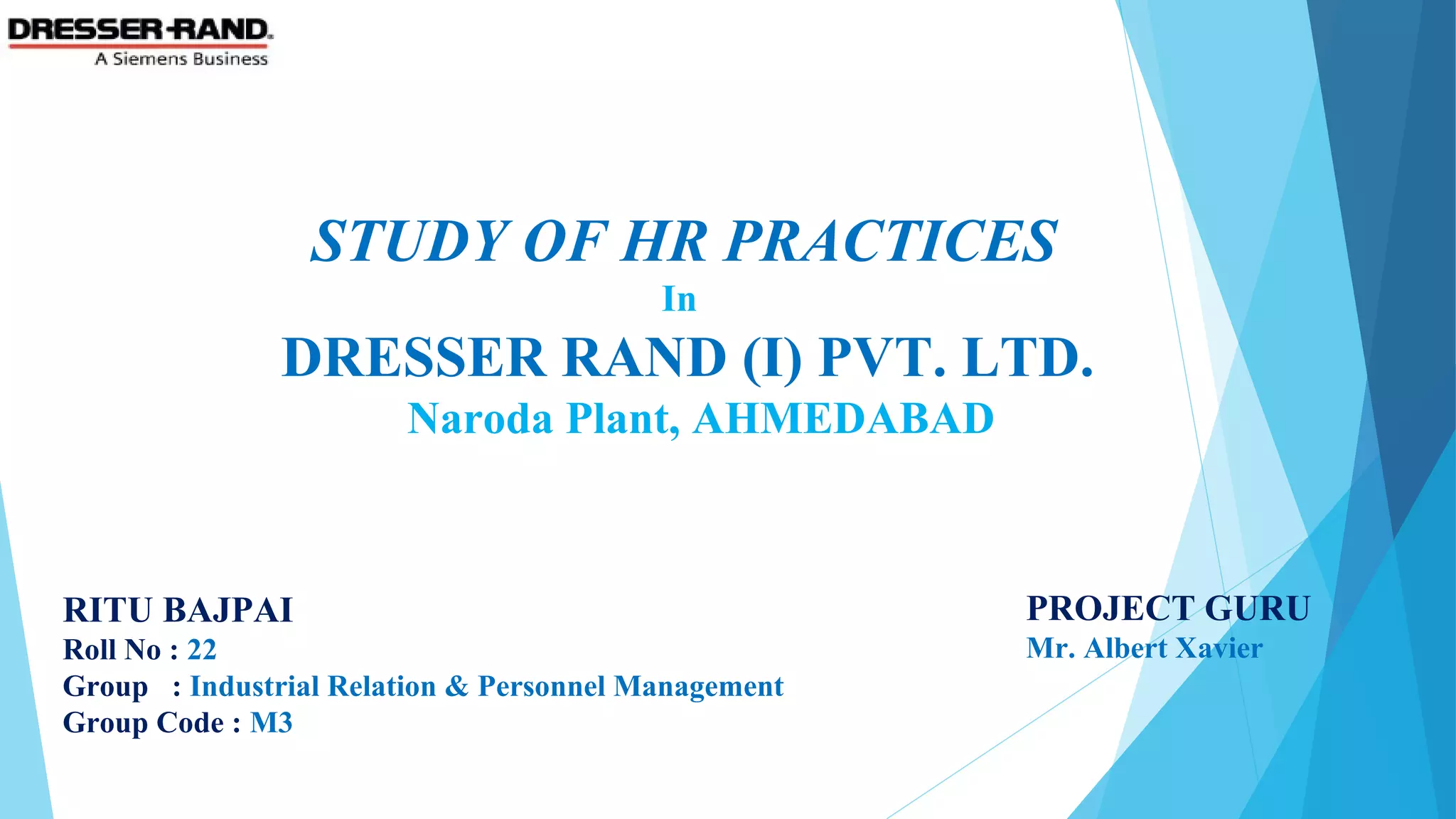 DRESSER-RAND.
A Siemens Business

STUDY OF HR PRACTICES
In
DRESSER RAND (I) PVT. LTD.
Naroda Plant, AHMEDABAD

RITU BAJPAI
Roll No : 22
Group : Industrial Relation & Personnel Management
Group Code : M3

PROJECT GURU
Mr. Albert Xavier